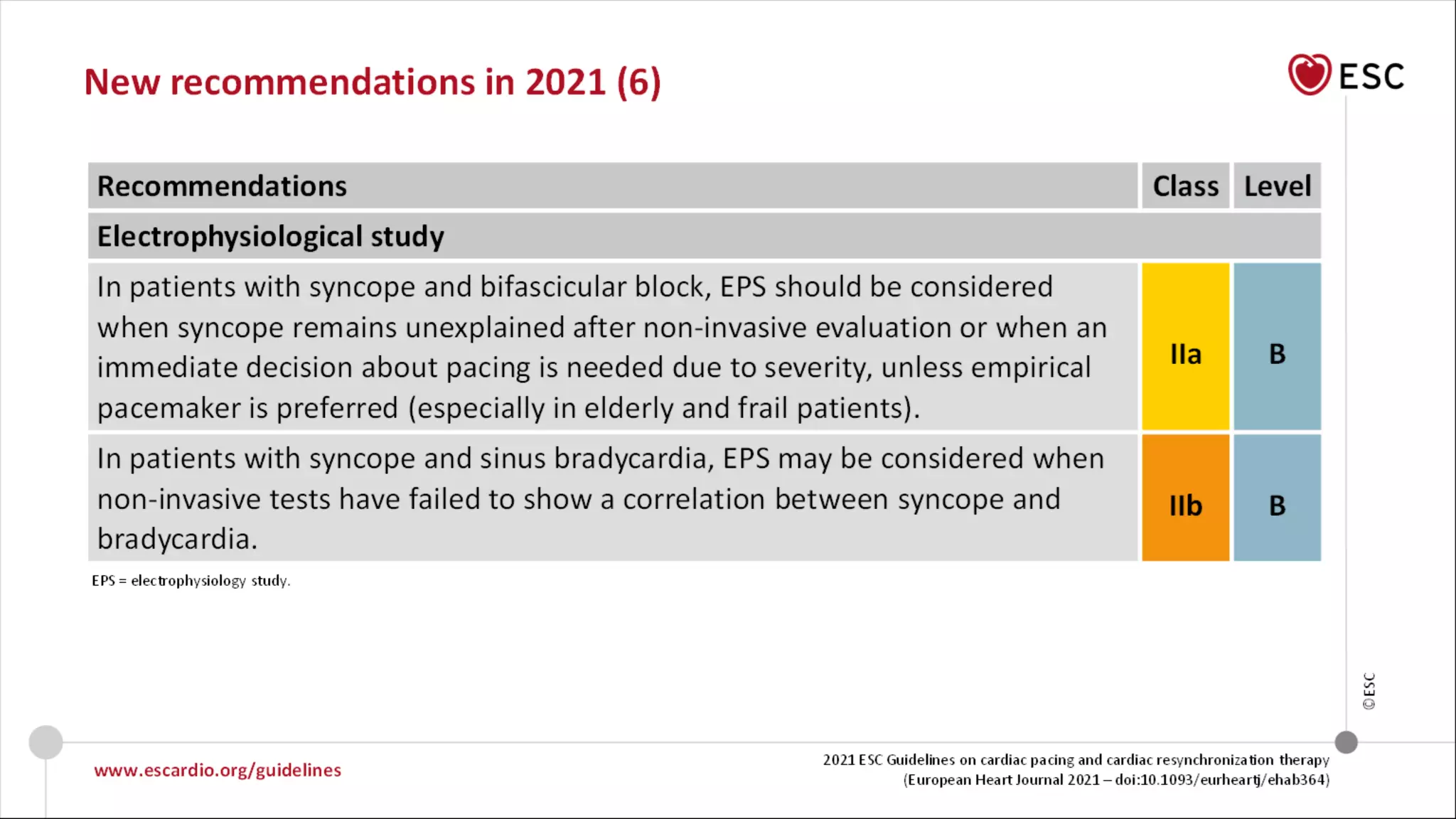 New recommendations in 2021 (6)

ESC

| Recommendations | Class | Level |
|---|---|---|
| Electrophysiological study | | |
| In patients with syncope and bifascicular block, EPS should be considered when syncope remains unexplained after non-invasive evaluation or when an immediate decision about pacing is needed due to severity, unless empirical pacemaker is preferred (especially in elderly and frail patients). | IIa | B |
| In patients with syncope and sinus bradycardia, EPS may be considered when non-invasive tests have failed to show a correlation between syncope and bradycardia. | IIb | B |

EPS = electrophysiology study.

©ESC

www.escardio.org/guidelines

2021 ESC Guidelines on cardiac pacing and cardiac resynchronization therapy (European Heart Journal 2021 – doi:10.1093/eurheartj/ehab364)